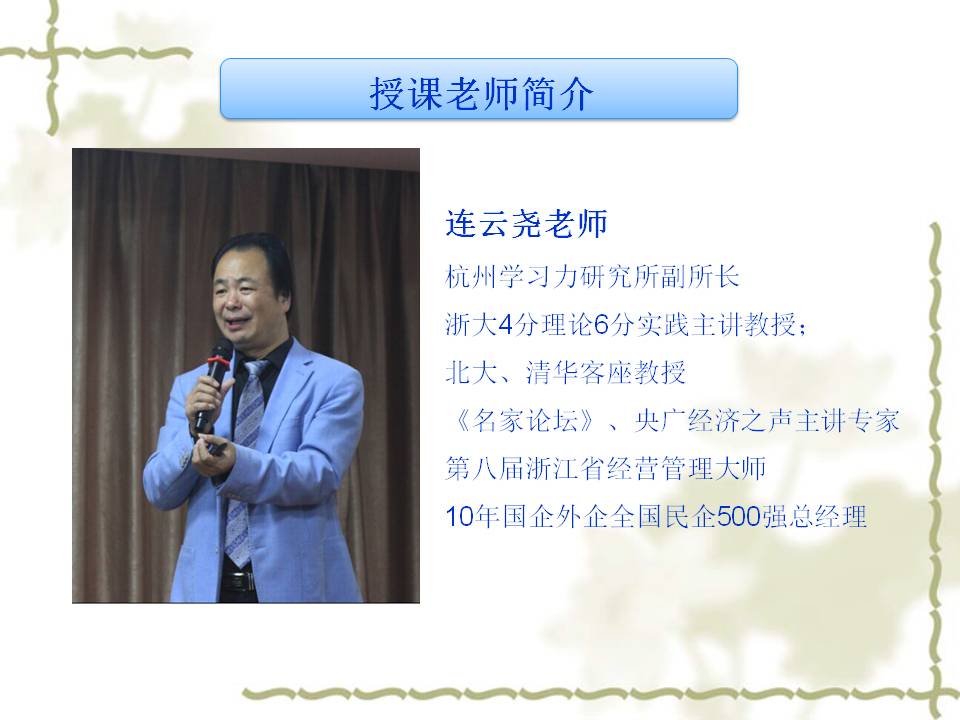 授课老师简介

连云尧老师

杭州学习力研究所副所长

浙大4分理论6分实践主讲教授；

北大、清华客座教授

《名家论坛》、央广经济之声主讲专家

第八届浙江省经营管理大师

10年国企外企全国民企500强总经理